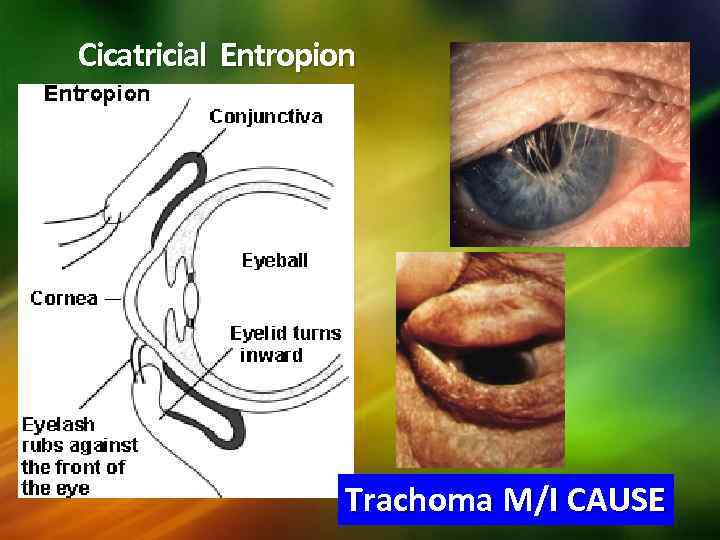 Cicatricial Entropion

Entropion

Conjunctiva

Eyeball

Cornea

Eyelid turns inward

Eyelash rubs against the front of the eye

Trachoma M/I CAUSE